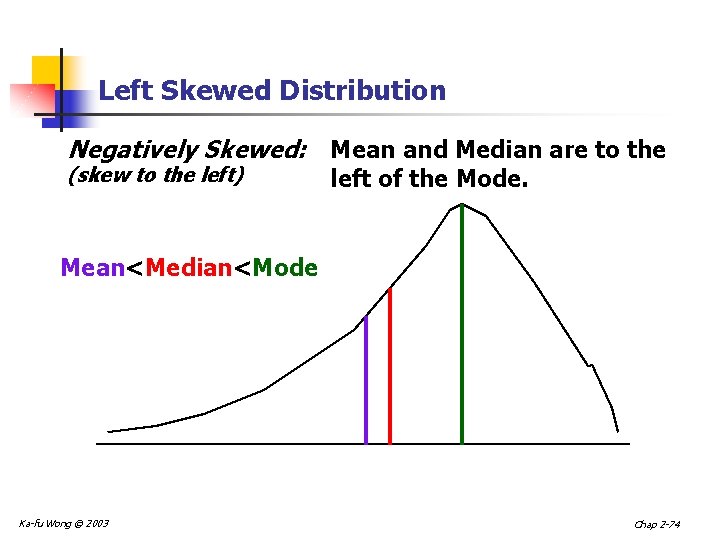 Left Skewed Distribution

Negatively Skewed:
(skew to the left)

Mean and Median are to the left of the Mode.

Mean<Median<Mode

Ka-fu Wong © 2003

Chap 2-74